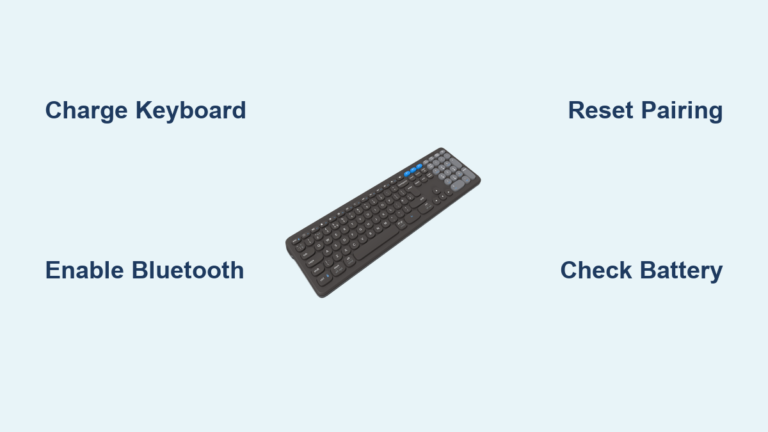 Charge Keyboard

Reset Pairing

Enable Bluetooth

Check Battery